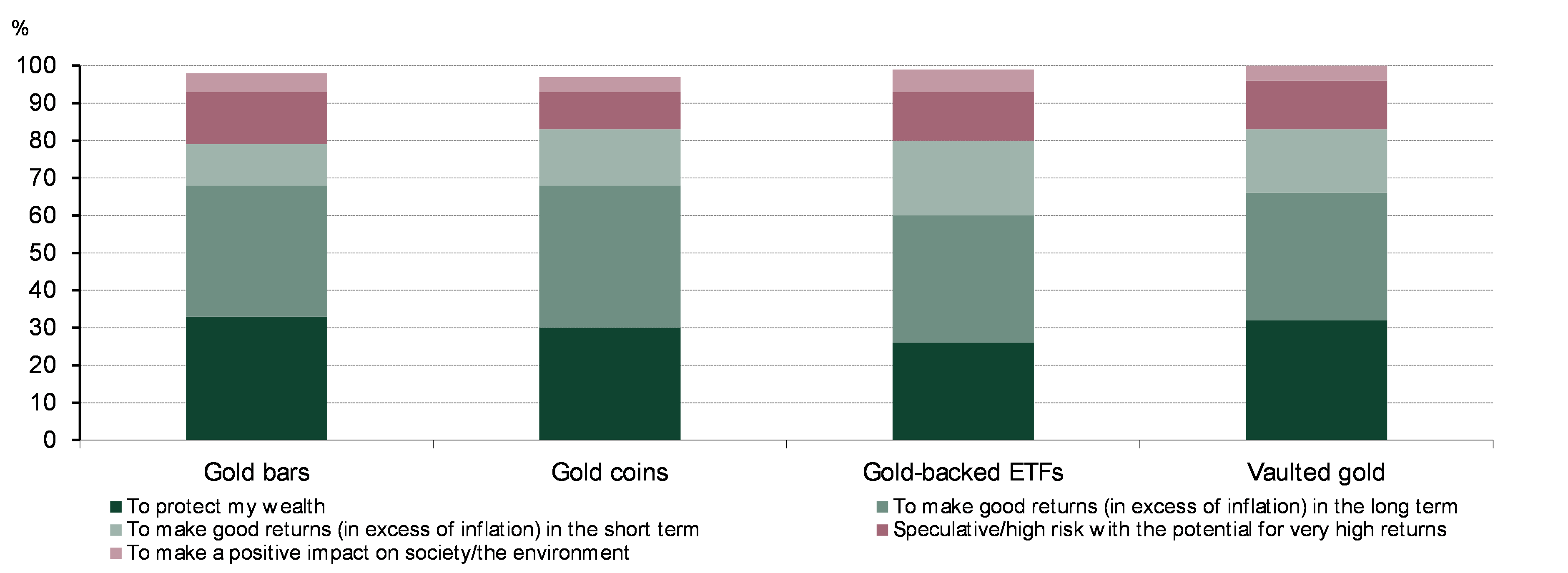 %

100
90
80
70
60
50
40
30
20
10
0

Gold bars
Gold coins
Gold-backed ETFs
Vaulted gold

To protect my wealth
To make good returns (in excess of inflation) in the long term
To make good returns (in excess of inflation) in the short term
Speculative/high risk with the potential for very high returns
To make a positive impact on society/the environment